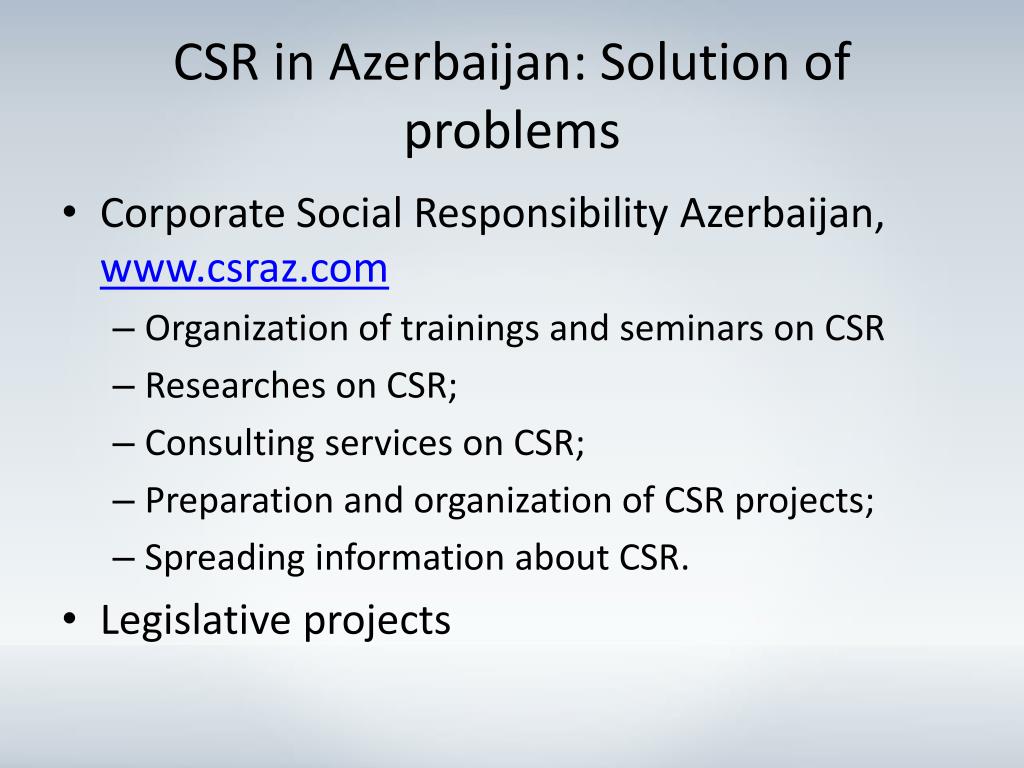 CSR in Azerbaijan: Solution of problems

• Corporate Social Responsibility Azerbaijan, www.csraz.com
– Organization of trainings and seminars on CSR
– Researches on CSR;
– Consulting services on CSR;
– Preparation and organization of CSR projects;
– Spreading information about CSR.
• Legislative projects